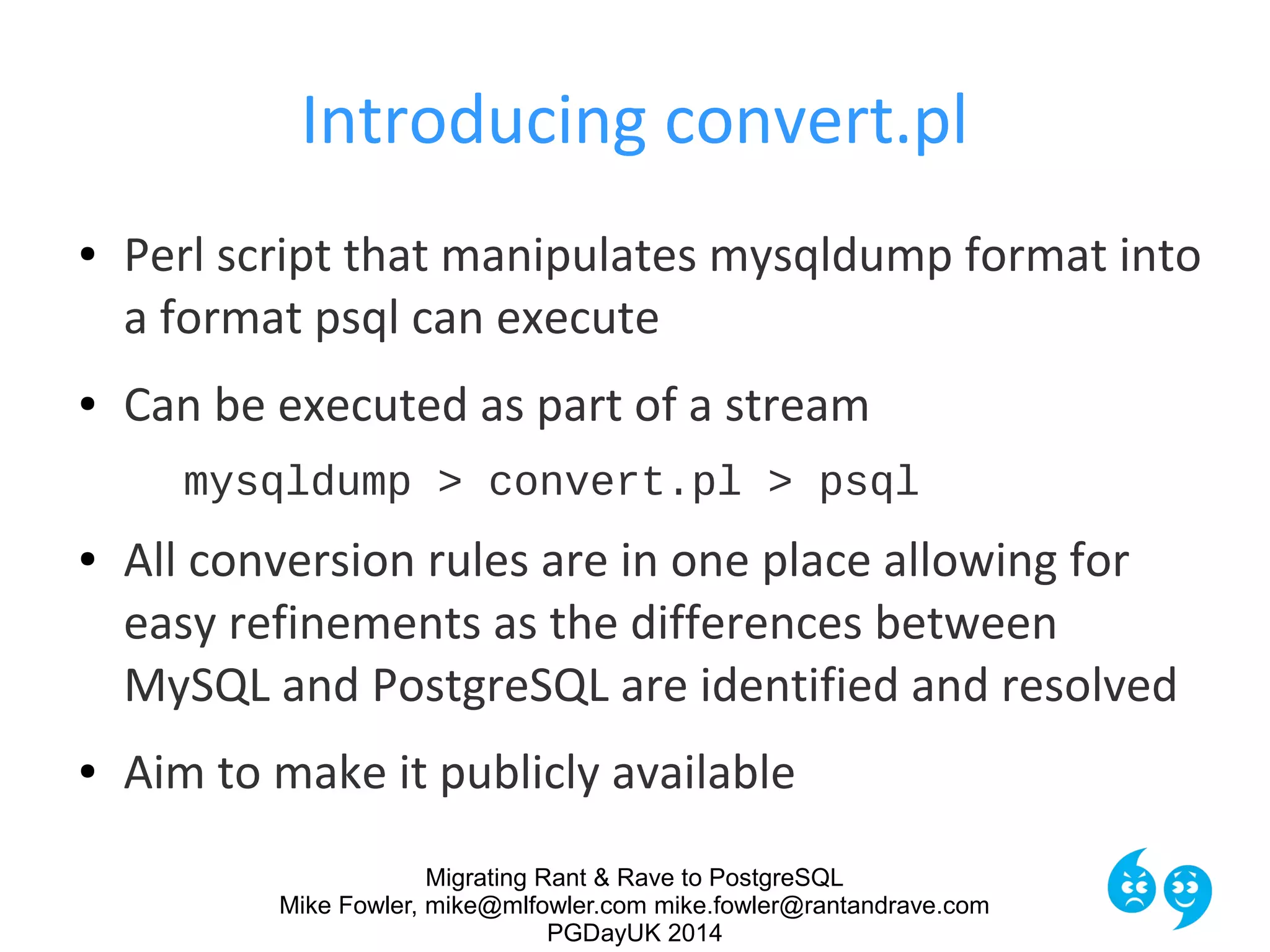 Introducing convert.pl

• Perl script that manipulates mysqldump format into a format psql can execute

• Can be executed as part of a stream

mysqldump > convert.pl > psql

• All conversion rules are in one place allowing for easy refinements as the differences between MySQL and PostgreSQL are identified and resolved

• Aim to make it publicly available

Migrating Rant & Rave to PostgreSQL
Mike Fowler, mike@mlfowler.com mike.fowler@rantandrave.com
PGDayUK 2014